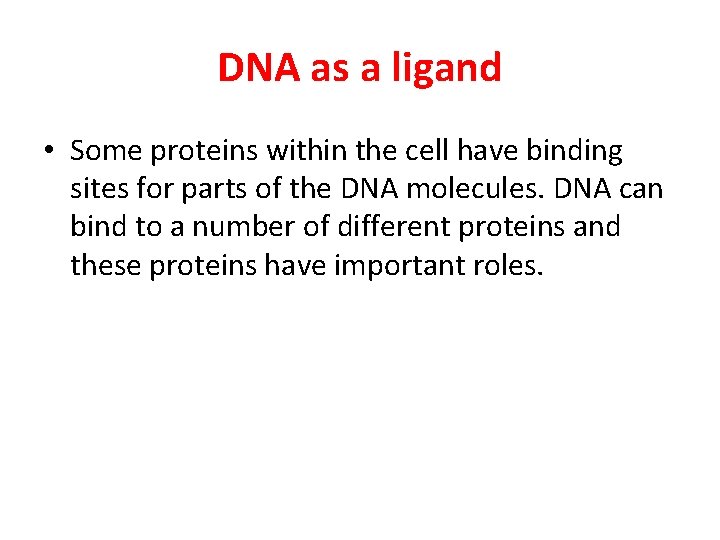 DNA as a ligand

• Some proteins within the cell have binding sites for parts of the DNA molecules. DNA can bind to a number of different proteins and these proteins have important roles.